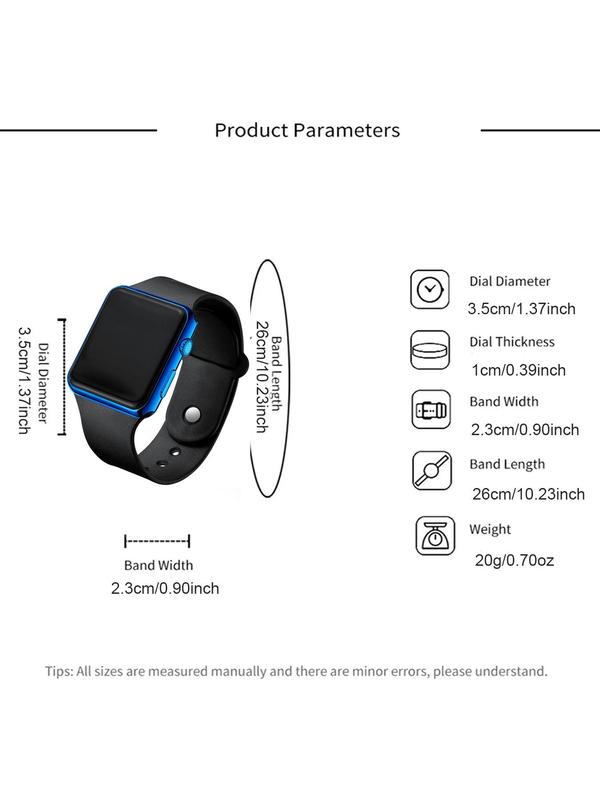 Product Parameters

Dial Diameter
3.5cm/1.37inch

Band Length
26cm/10.23inch

Band Width
2.3cm/0.90inch

Dial Diameter
3.5cm/1.37inch

Dial Thickness
1cm/0.39inch

Band Width
2.3cm/0.90inch

Band Length
26cm/10.23inch

Weight
20g/0.70oz

Tips: All sizes are measured manually and there are minor errors, please understand.